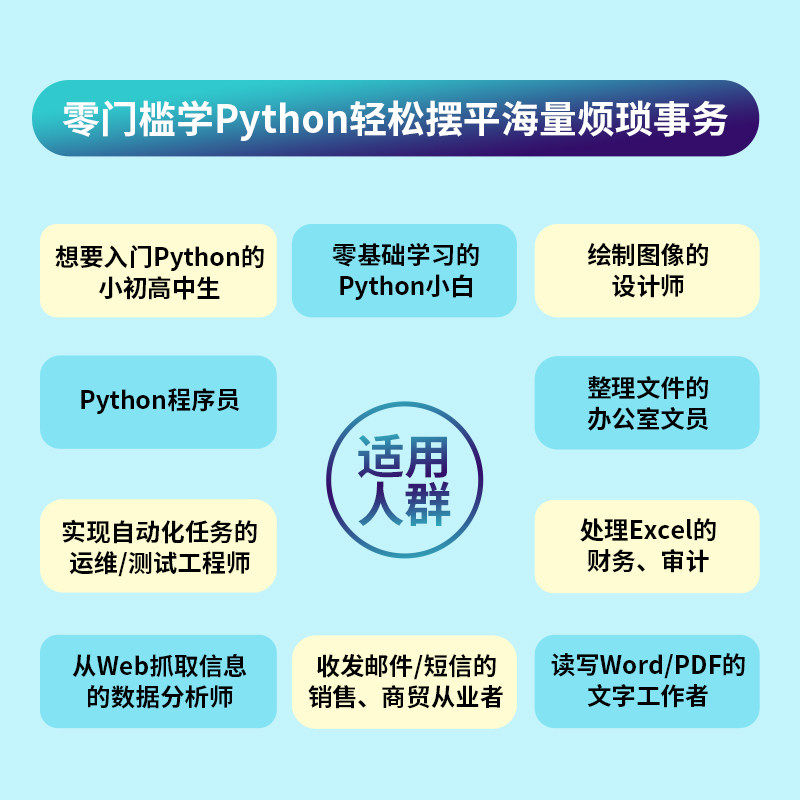 零门槛学Python轻松摆平海量烦琐事务

想要入门Python的小初高中生

零基础学习的Python小白

绘制图像的设计师

Python程序员

适用人群

整理文件的办公室文员

实现自动化任务的运维/测试工程师

处理Excel的财务、审计

从Web抓取信息的数据分析师

收发邮件/短信的销售、商贸从业者

读写Word/PDF的文字工作者